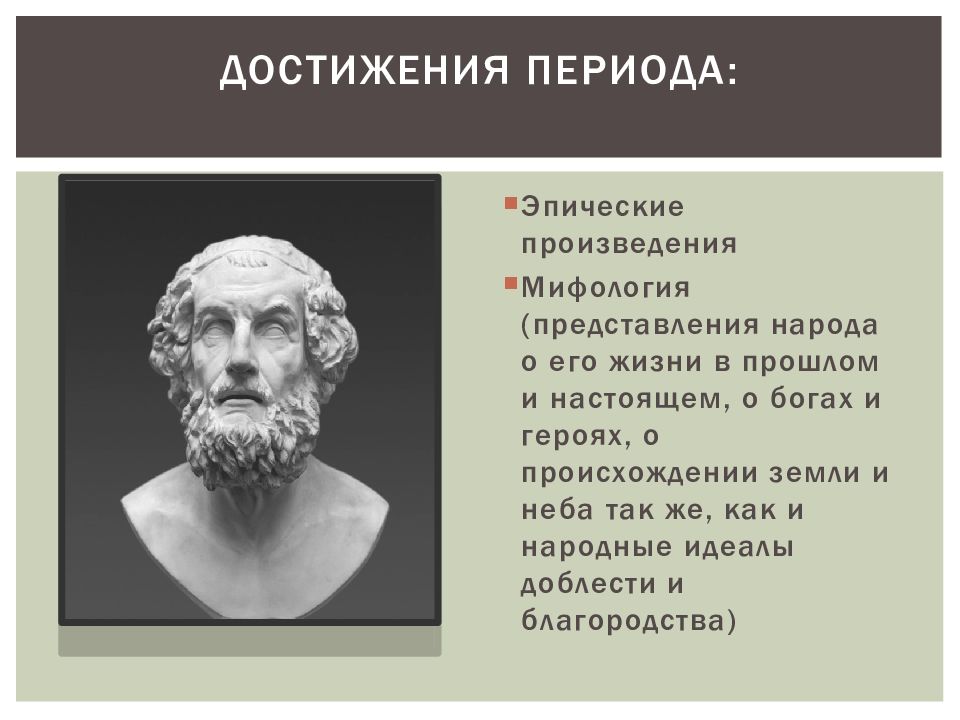 ДОСТИЖЕНИЯ ПЕРИОДА:

Эпические произведения

Мифология (представления народа о его жизни в прошлом и настоящем, о богах и героях, о происхождении земли и неба так же, как и народные идеалы доблести и благородства)